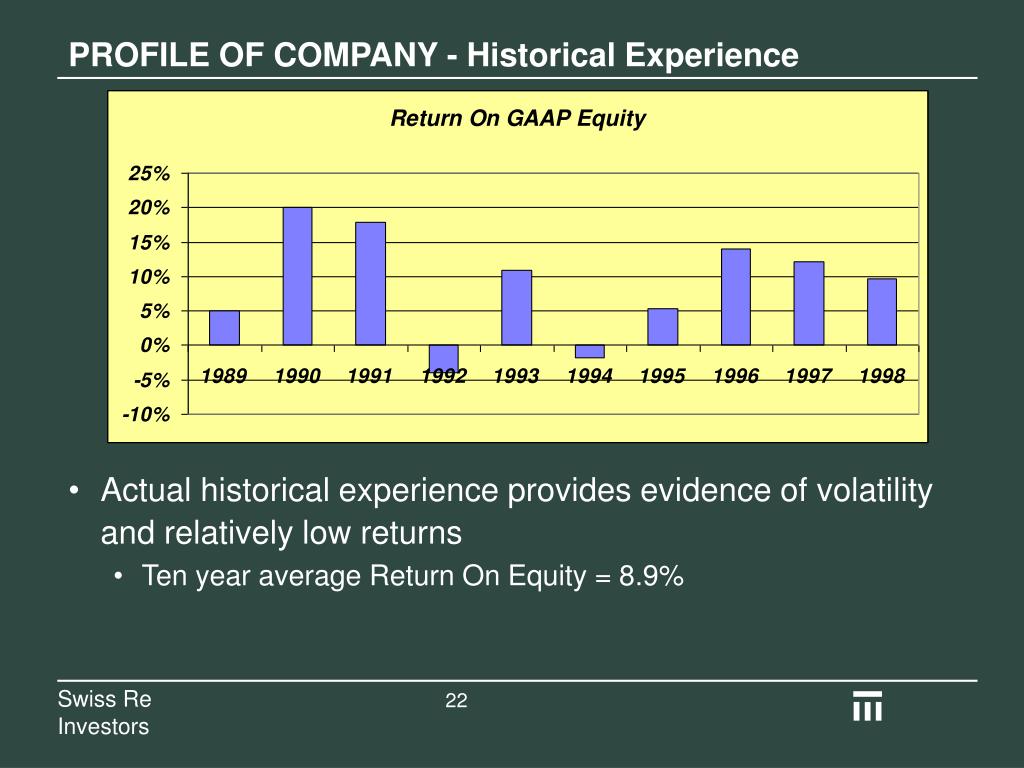 PROFILE OF COMPANY - Historical Experience

Return On GAAP Equity

25%
20%
15%
10%
5%
0%
-5%
-10%

1989 1990 1991 1992 1993 1994 1995 1996 1997 1998

• Actual historical experience provides evidence of volatility and relatively low returns
• Ten year average Return On Equity = 8.9%

Swiss Re
Investors

22